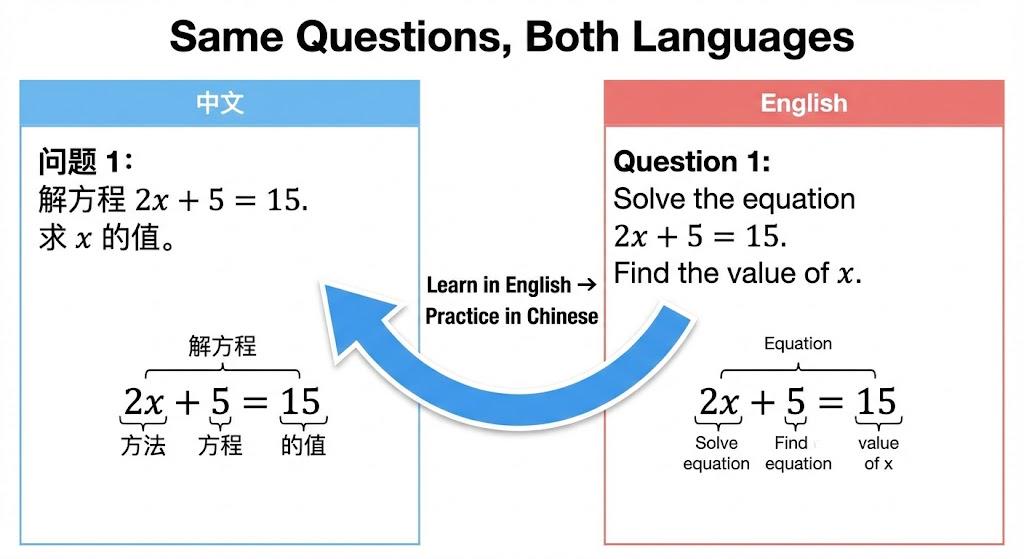 Same Questions, Both Languages

中文

问题 1:
解方程 $2x + 5 = 15$.
求 $x$ 的值。

解方程

$2x + 5 = 15$

方法 方程 的值

Learn in English →
Practice in Chinese

English

Question 1:
Solve the equation $2x + 5 = 15$.
Find the value of $x$.

Equation

$2x + 5 = 15$

Solve equation Find equation value of x